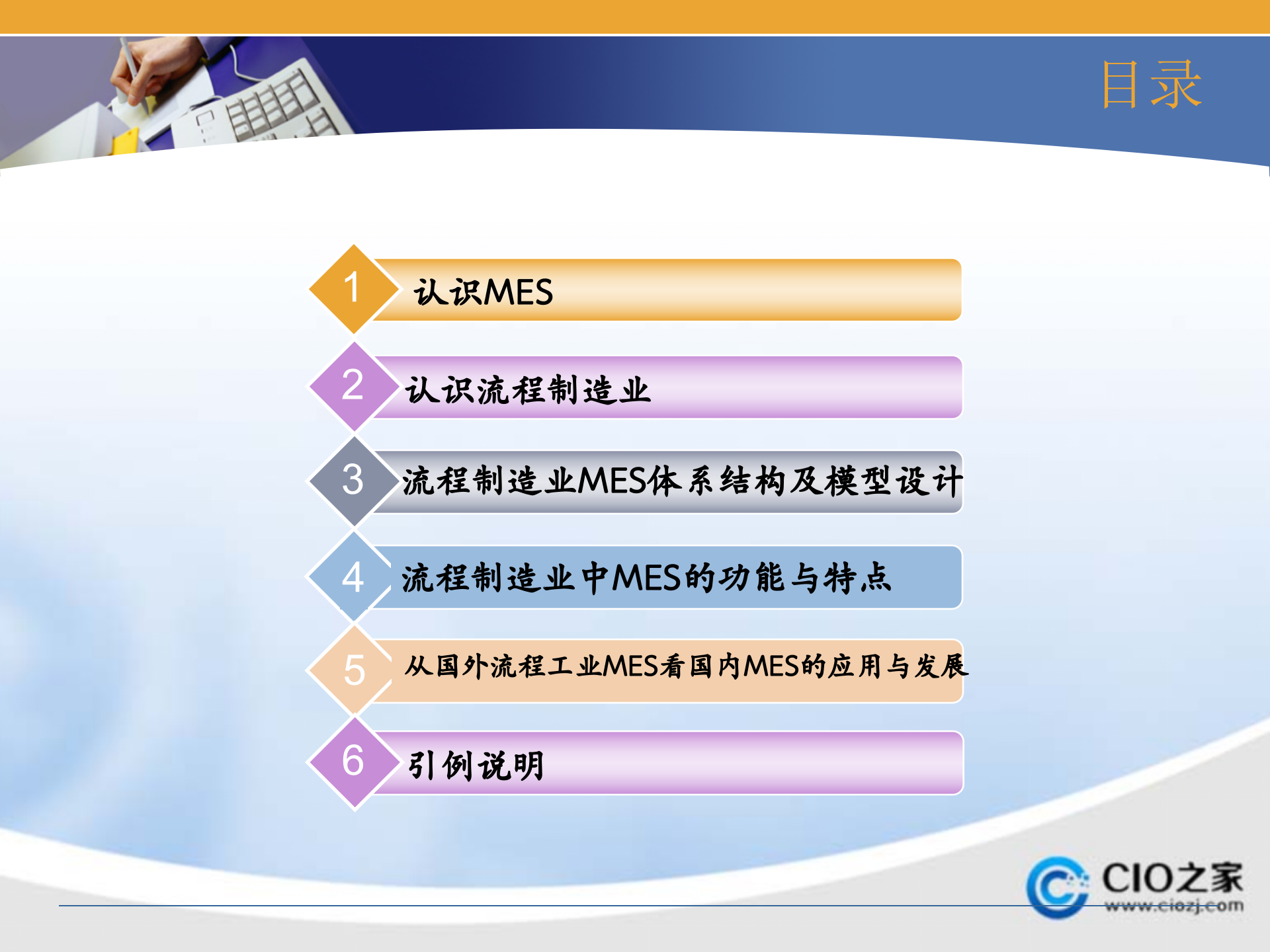 目录

1 认识MES

2 认识流程制造业

3 流程制造业MES体系结构及模型设计

4 流程制造业中MES的功能与特点

5 从国外流程工业MES看国内MES的应用与发展

6 引例说明

CIO之家
www.ciozj.com